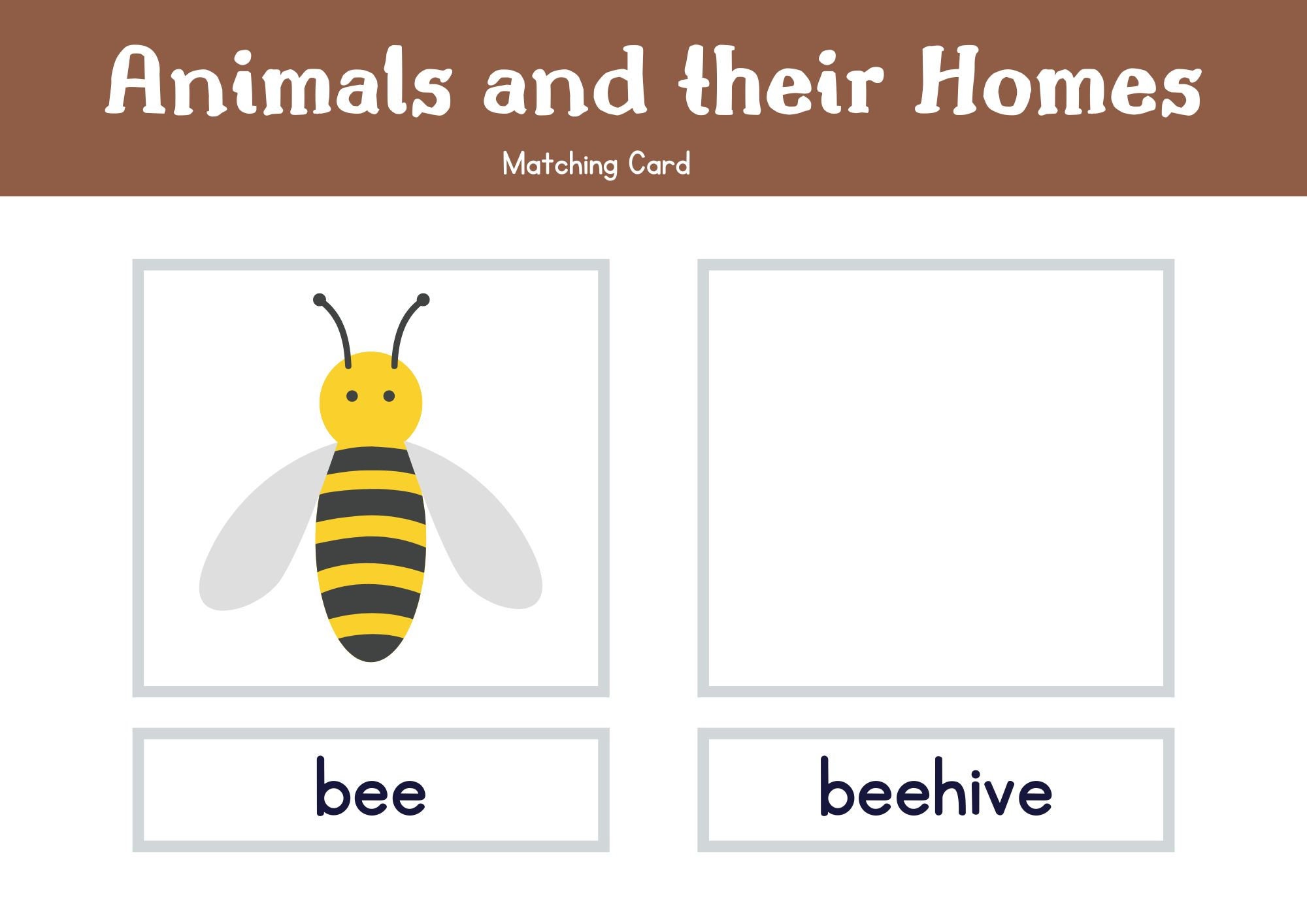 Animals and their Homes

Matching Card

bee

beehive